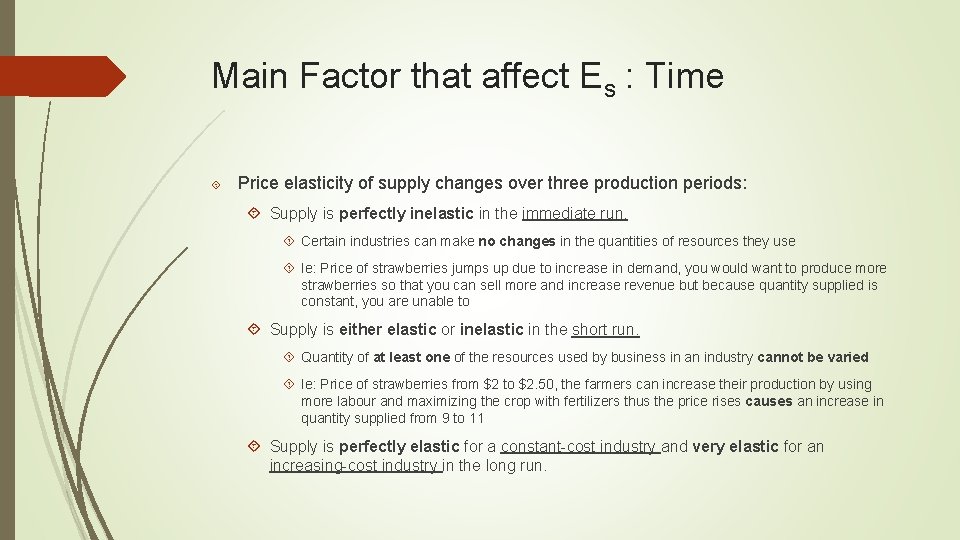 Main Factor that affect $E_s$ : Time

Price elasticity of supply changes over three production periods:

Supply is perfectly inelastic in the immediate run.

Certain industries can make no changes in the quantities of resources they use

Ie: Price of strawberries jumps up due to increase in demand, you would want to produce more strawberries so that you can sell more and increase revenue but because quantity supplied is constant, you are unable to

Supply is either elastic or inelastic in the short run.

Quantity of at least one of the resources used by business in an industry cannot be varied

Ie: Price of strawberries from $2 to $2.50, the farmers can increase their production by using more labour and maximizing the crop with fertilizers thus the price rises causes an increase in quantity supplied from 9 to 11

Supply is perfectly elastic for a constant-cost industry and very elastic for an increasing-cost industry in the long run.